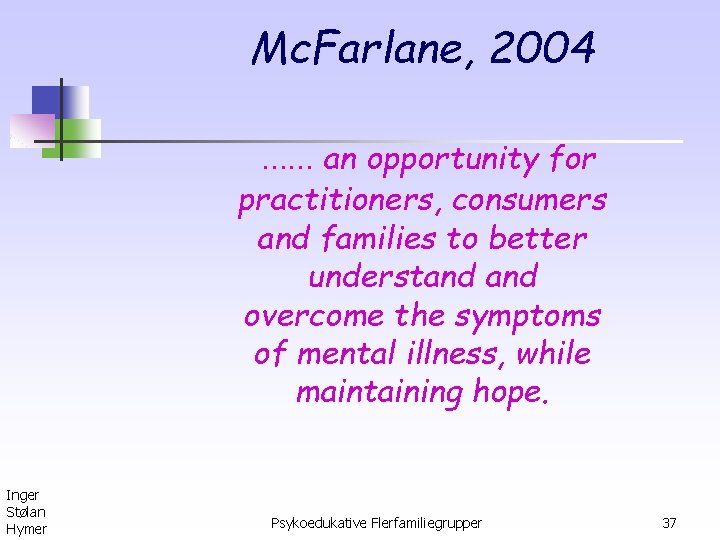 McFarlane, 2004

...... an opportunity for practitioners, consumers and families to better understand and overcome the symptoms of mental illness, while maintaining hope.

Inger Stølan Hymer

Psykoedukative Flerfamiliegrupper

37